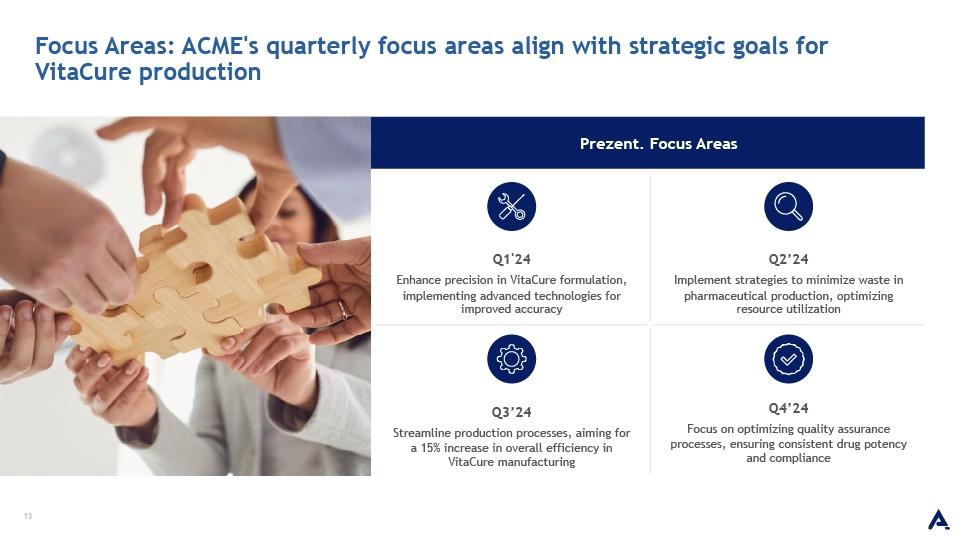 Focus Areas: ACME's quarterly focus areas align with strategic goals for VitaCure production

Prezent. Focus Areas

Q1'24

Enhance precision in VitaCure formulation, implementing advanced technologies for improved accuracy

Q2'24

Implement strategies to minimize waste in pharmaceutical production, optimizing resource utilization

Q3'24

Streamline production processes, aiming for a 15% increase in overall efficiency in VitaCure manufacturing

Q4'24

Focus on optimizing quality assurance processes, ensuring consistent drug potency and compliance

13